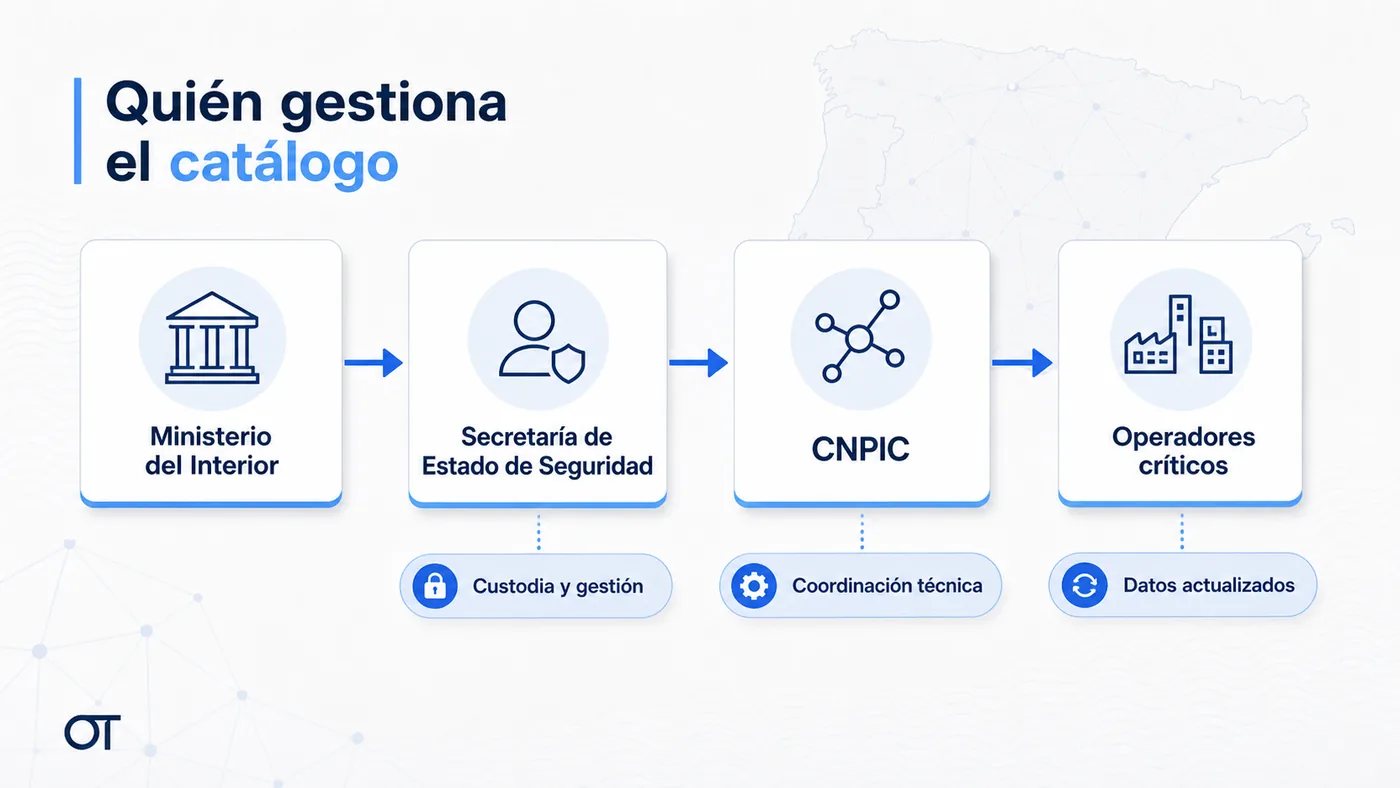 Quién gestiona el catálogo

Ministerio del Interior

Secretaría de Estado de Seguridad

CNPIC

Operadores críticos

Custodia y gestión

Coordinación técnica

Datos actualizados

OT